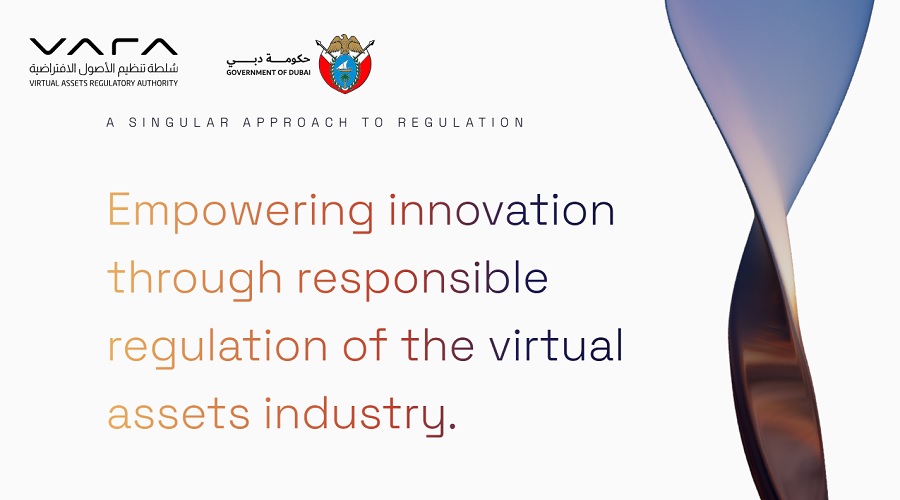 VARA
سلطة تنظيم الأصول الافتراضية
VIRTUAL ASSETS REGULATORY AUTHORITY

حكومة دبي
GOVERNMENT OF DUBAI

A SINGULAR APPROACH TO REGULATION

Empowering innovation through responsible regulation of the virtual assets industry.